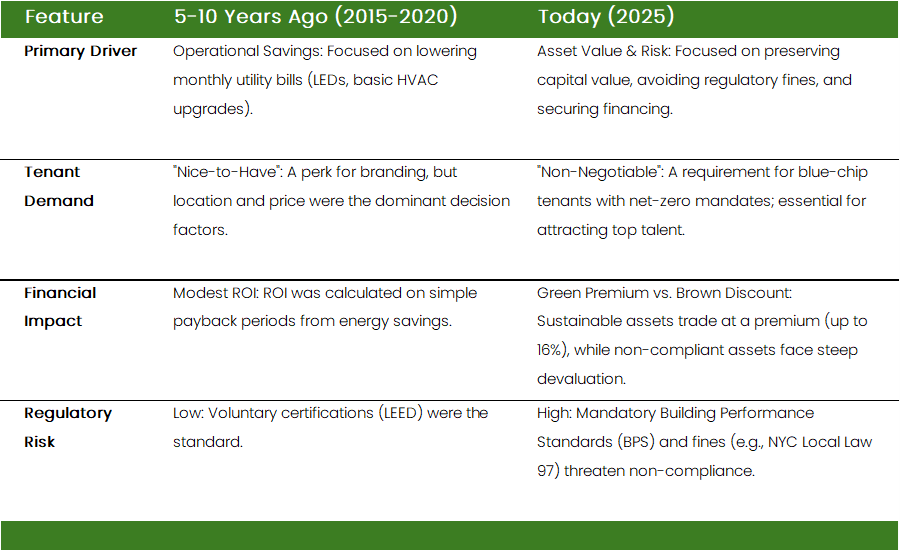 | Feature | 5-10 Years Ago (2015-2020) | Today (2025) |
|---|---|---|
| Primary Driver | Operational Savings: Focused on lowering monthly utility bills (LEDs, basic HVAC upgrades). | Asset Value & Risk: Focused on preserving capital value, avoiding regulatory fines, and securing financing. |
| Tenant Demand | "Nice-to-Have": A perk for branding, but location and price were the dominant decision factors. | "Non-Negotiable": A requirement for blue-chip tenants with net-zero mandates; essential for attracting top talent. |
| Financial Impact | Modest ROI: ROI was calculated on simple payback periods from energy savings. | Green Premium vs. Brown Discount: Sustainable assets trade at a premium (up to 16%), while non-compliant assets face steep devaluation. |
| Regulatory Risk | Low: Voluntary certifications (LEED) were the standard. | High: Mandatory Building Performance Standards (BPS) and fines (e.g., NYC Local Law 97) threaten non-compliance. |